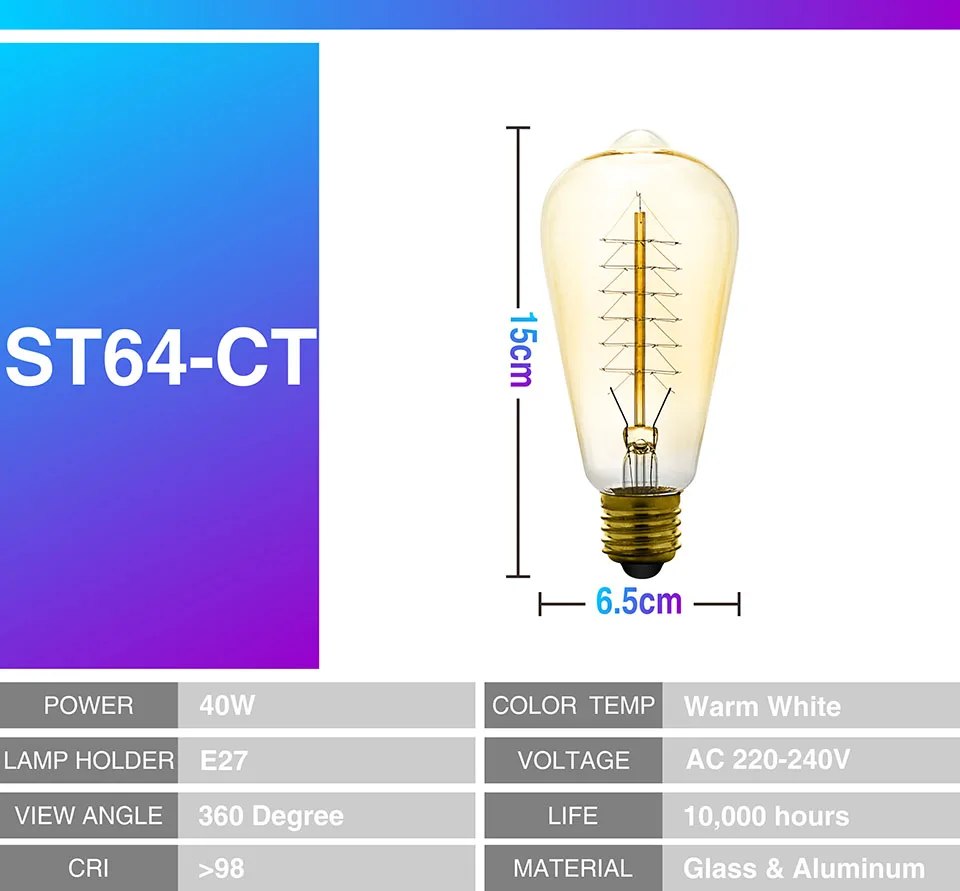 ST64-CT

15cm

6.5cm

| POWER | 40W | COLOR TEMP | Warm White |
|---|---|---|---|
| LAMP HOLDER | E27 | VOLTAGE | AC 220-240V |
| VIEW ANGLE | 360 Degree | LIFE | 10,000 hours |
| CRI | >98 | MATERIAL | Glass & Aluminum |